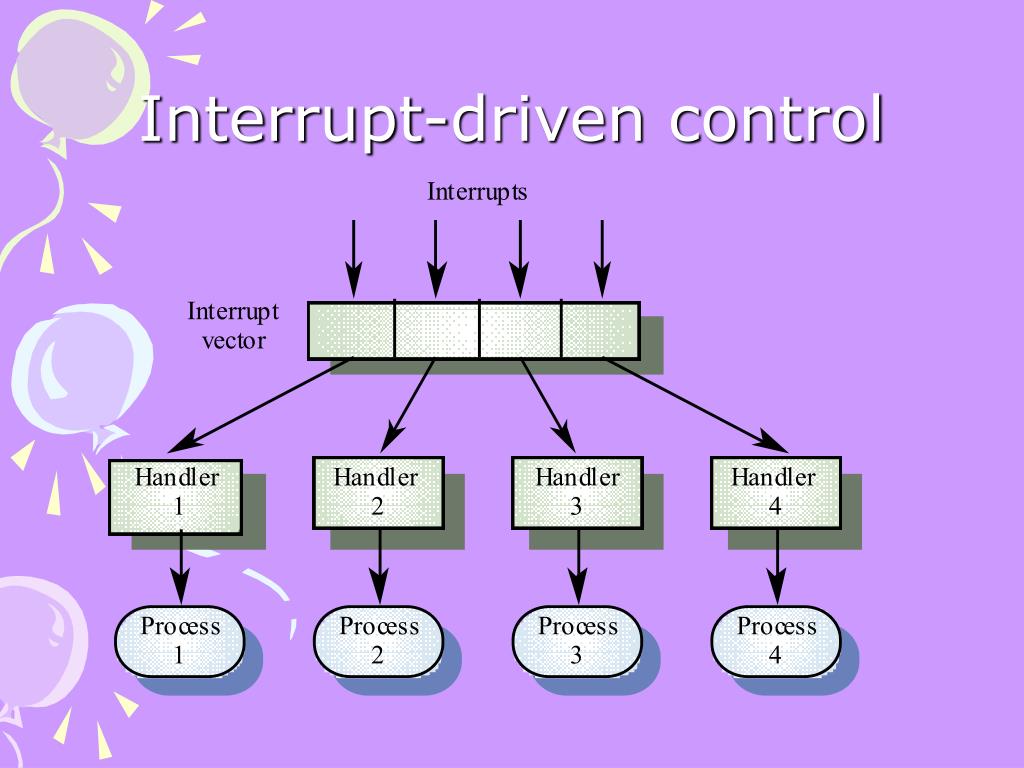 Interrupt-driven control

Interrupts

Interrupt vector

Handler 1

Handler 2

Handler 3

Handler 4

Process 1

Process 2

Process 3

Process 4